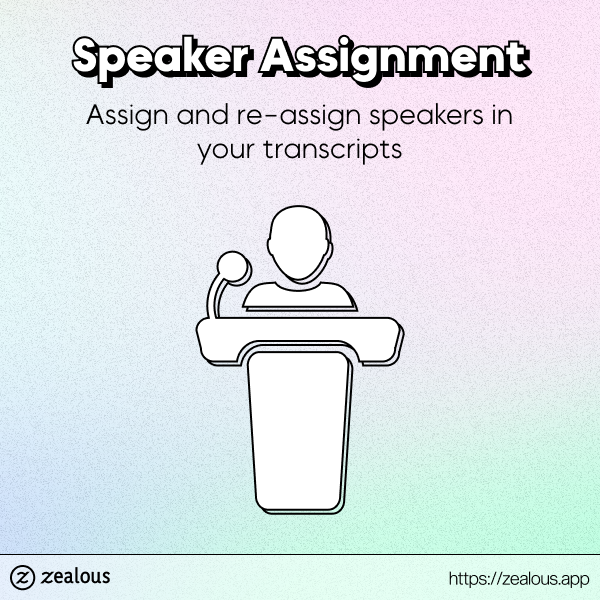 Speaker Assignment

Assign and re-assign speakers in your transcripts

zealous

https://zealous.app